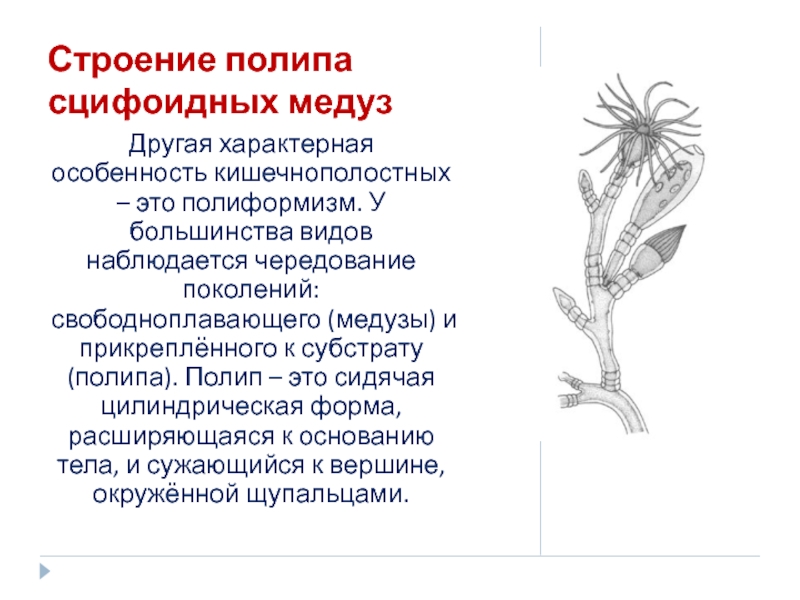 Строение полипа сцифоидных медуз

Другая характерная особенность кишечнополостных – это полиформизм. У большинства видов наблюдается чередование поколений: свободноплавающего (медузы) и прикреплённого к субстрату (полипа). Полип – это сидячая цилиндрическая форма, расширяющаяся к основанию тела, и сужающийся к вершине, окружённой щупальцами.